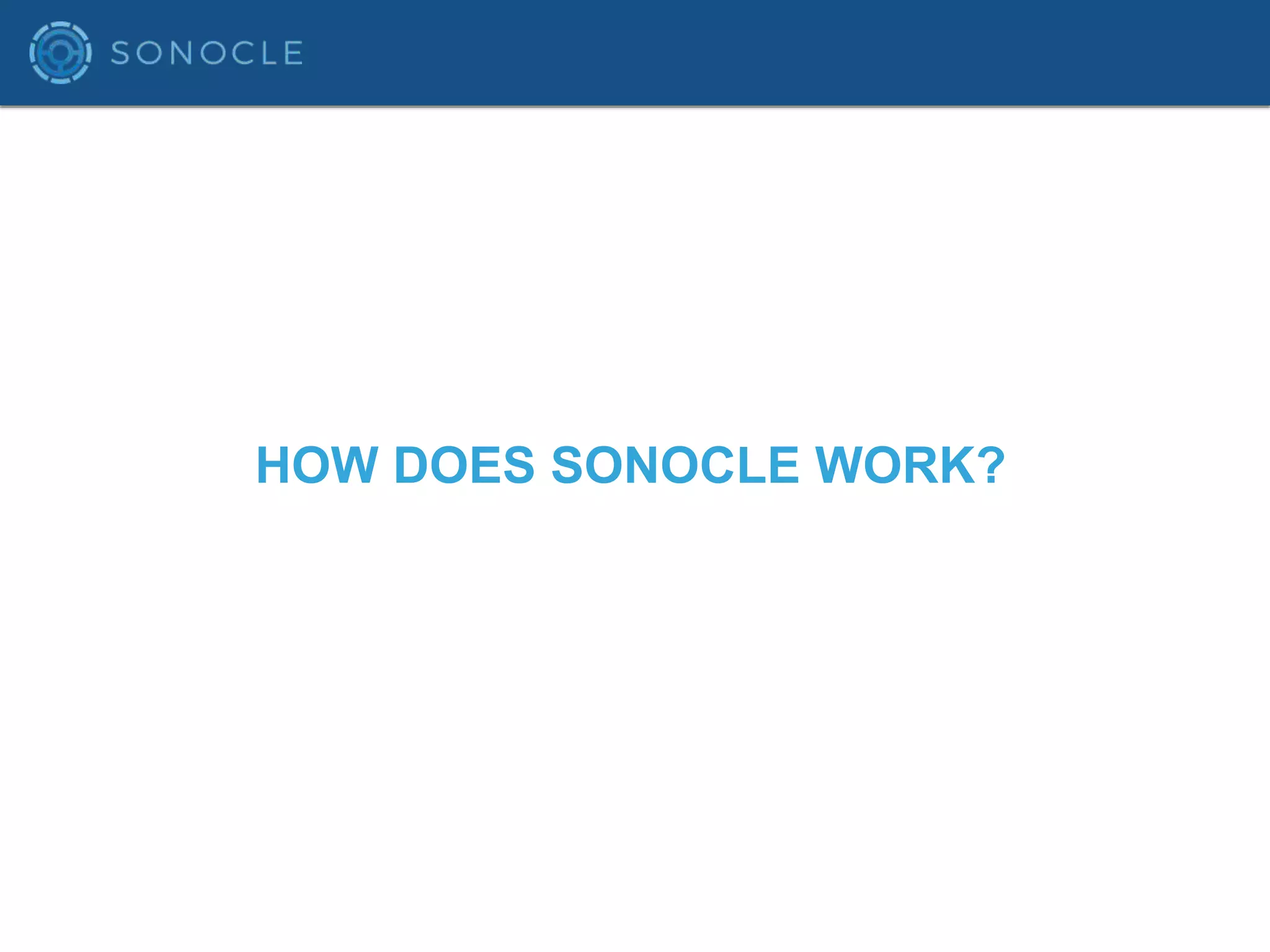 SONOCLE

HOW DOES SONOCLE WORK?